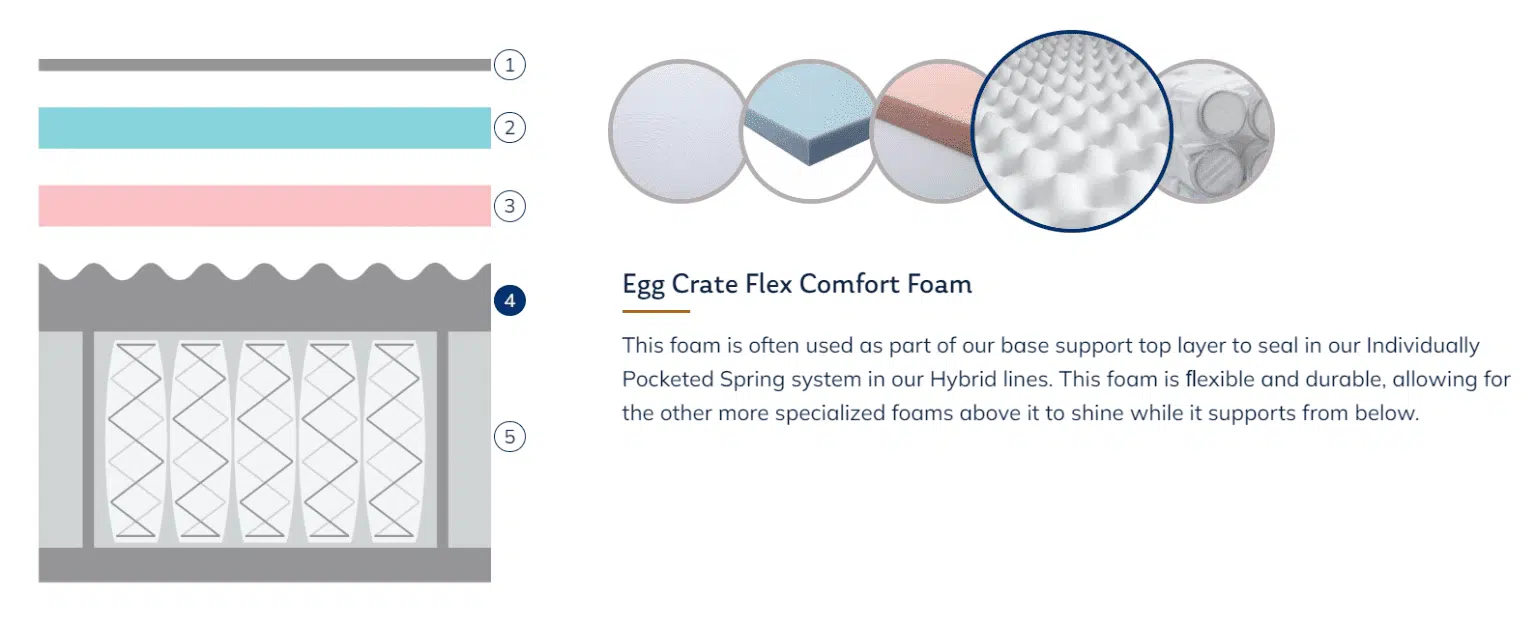 1
2
3
4
5

Egg Crate Flex Comfort Foam

This foam is often used as part of our base support top layer to seal in our Individually Pocketed Spring system in our Hybrid lines. This foam is flexible and durable, allowing for the other more specialized foams above it to shine while it supports from below.